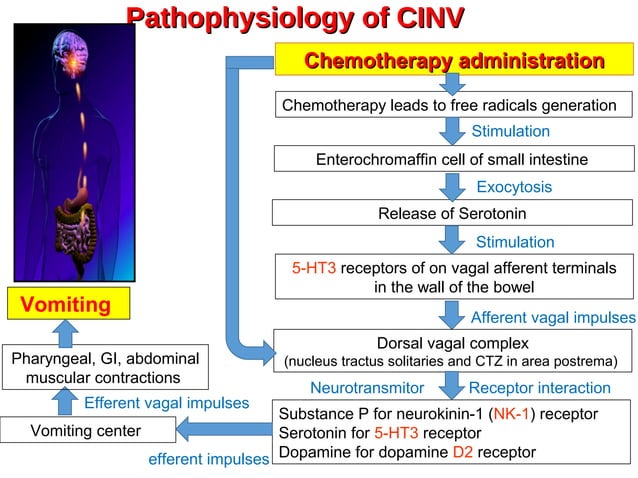 Pathophysiology of CINV

Chemotherapy administration

Chemotherapy leads to free radicals generation

Stimulation

Enterochromaffin cell of small intestine

Exocytosis

Release of Serotonin

Stimulation

5-HT3 receptors of on vagal afferent terminals in the wall of the bowel

Afferent vagal impulses

Dorsal vagal complex (nucleus tractus solitaries and CTZ in area postrema)

Neurotransmitor

Receptor interaction

Substance P for neurokinin-1 (NK-1) receptor
Serotonin for 5-HT3 receptor
Dopamine for dopamine D2 receptor

efferent impulses

Vomiting center

Efferent vagal impulses

Pharyngeal, GI, abdominal muscular contractions

Vomiting